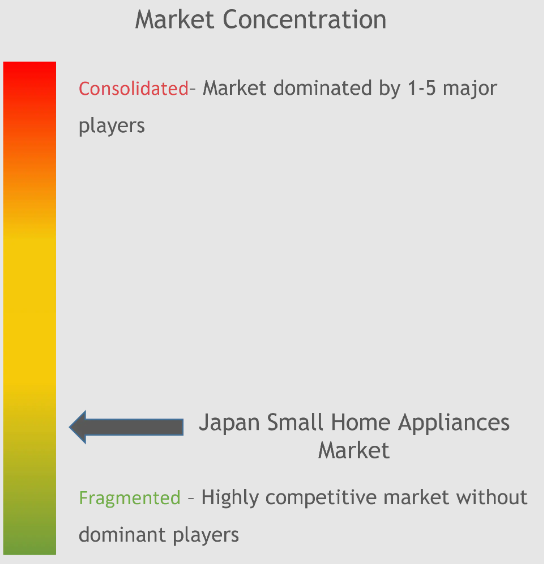 Market Concentration

Consolidated- Market dominated by 1-5 major players

Japan Small Home Appliances Market

Fragmented - Highly competitive market without dominant players